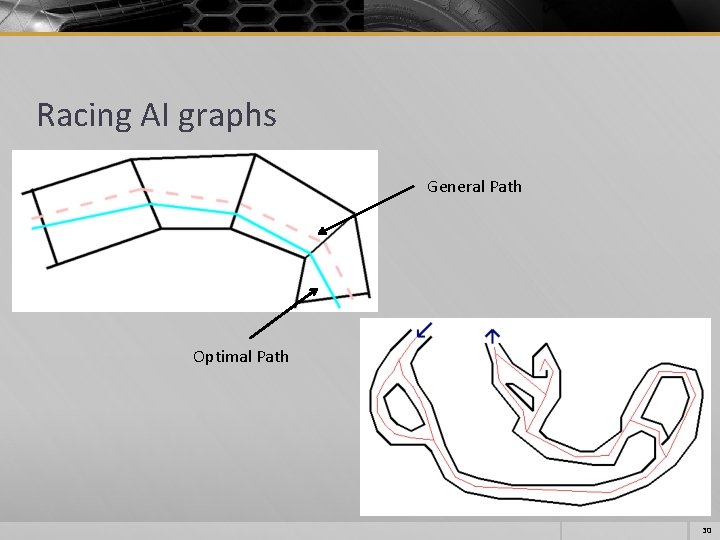 Racing AI graphs

General Path

Optimal Path

30